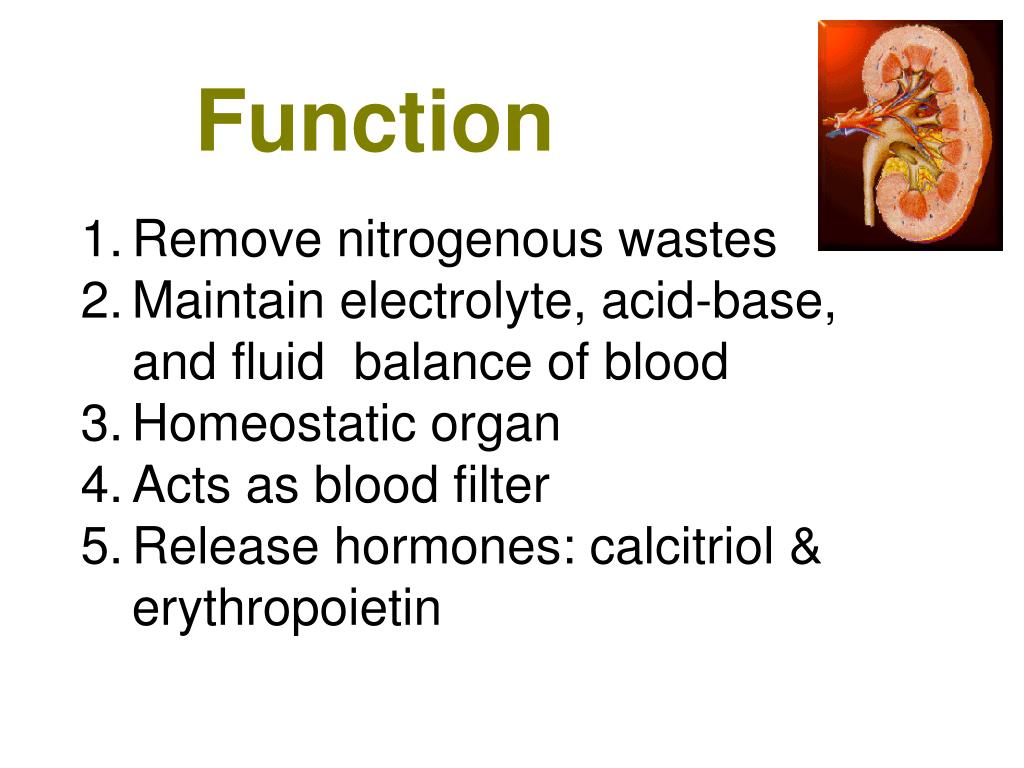 Function

1. Remove nitrogenous wastes
2. Maintain electrolyte, acid-base, and fluid balance of blood
3. Homeostatic organ
4. Acts as blood filter
5. Release hormones: calcitriol & erythropoietin